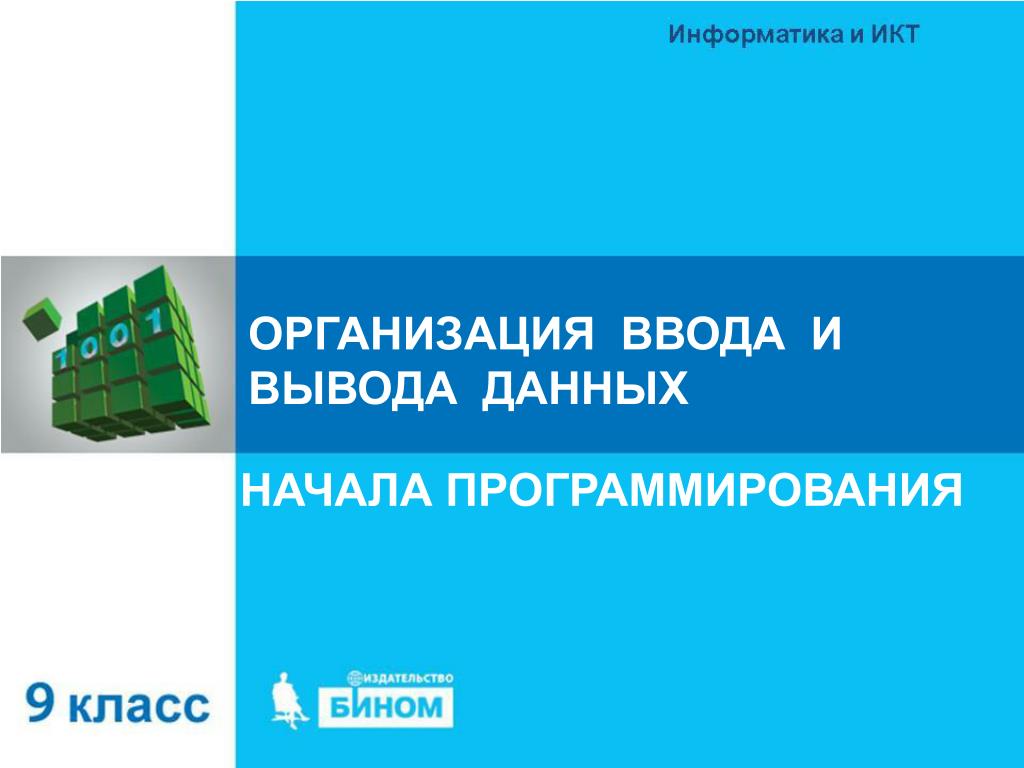 Информатика и ИКТ

1001

ОРГАНИЗАЦИЯ ВВОДА И ВЫВОДА ДАННЫХ

НАЧАЛА ПРОГРАММИРОВАНИЯ

9 класс

ИЗДАТЕЛЬСТВО
БИНОМ